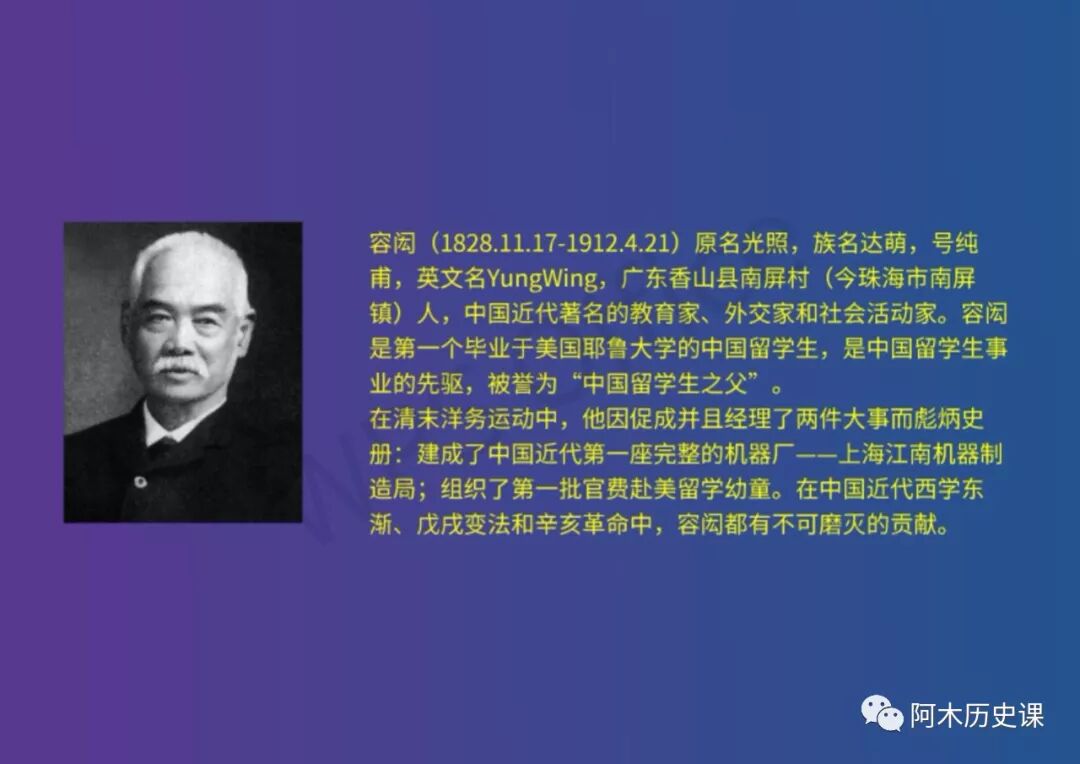 容闳（1828.11.17-1912.4.21）原名光照，族名达萌，号纯甫，英文名YungWing，广东香山县南屏村（今珠海市南屏镇）人，中国近代著名的教育家、外交家和社会活动家。容闳是第一个毕业于美国耶鲁大学的中国留学生，是中国留学生事业的先驱，被誉为“中国留学生之父”。
在清末洋务运动中，他因促成并且经理了两件大事而彪炳史册：建成了中国近代第一座完整的机器厂——上海江南机器制造局；组织了第一批官费赴美留学幼童。在中国近代西学东渐、戊戌变法和辛亥革命中，容闳都有不可磨灭的贡献。

阿木历史课